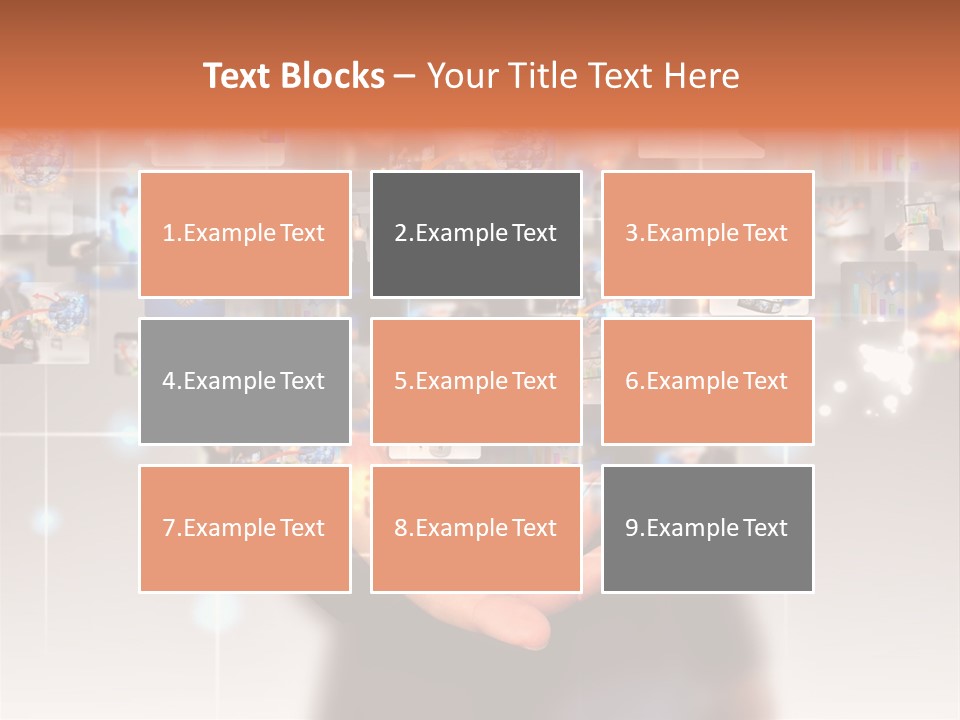 Text Blocks – Your Title Text Here

1.Example Text

2.Example Text

3.Example Text

4.Example Text

5.Example Text

6.Example Text

7.Example Text

8.Example Text

9.Example Text